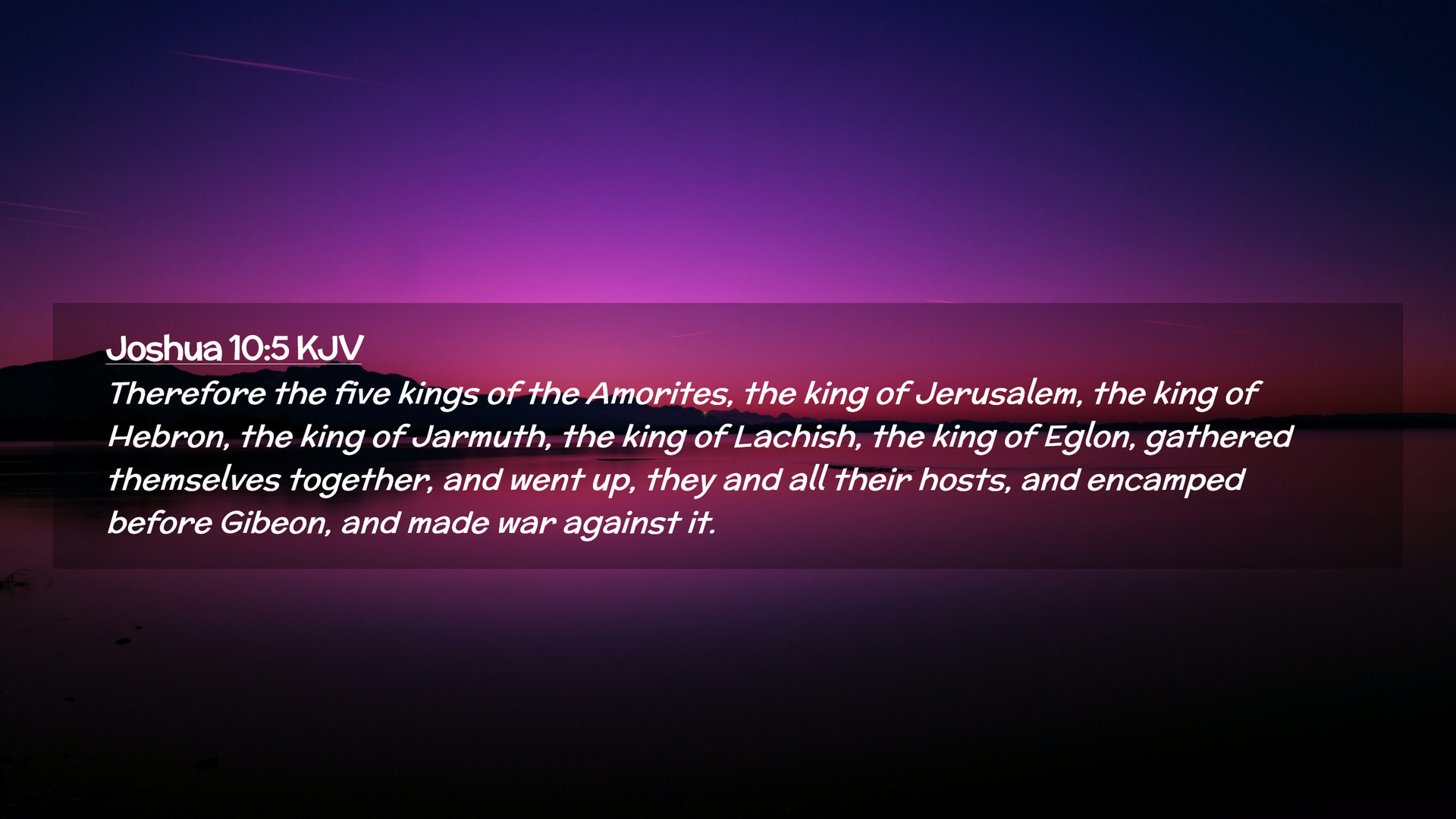 Joshua 10:5 KJV
Therefore the five kings of the Amorites, the king of Jerusalem, the king of Hebron, the king of Jarmuth, the king of Lachish, the king of Eglon, gathered themselves together, and went up, they and all their hosts, and encamped before Gibeon, and made war against it.